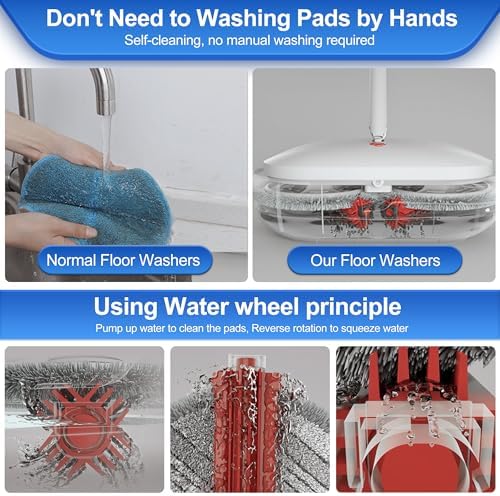 Don't Need to Washing Pads by Hands
Self-cleaning, no manual washing required

Normal Floor Washers

Our Floor Washers

Using Water wheel principle
Pump up water to clean the pads, Reverse rotation to squeeze water